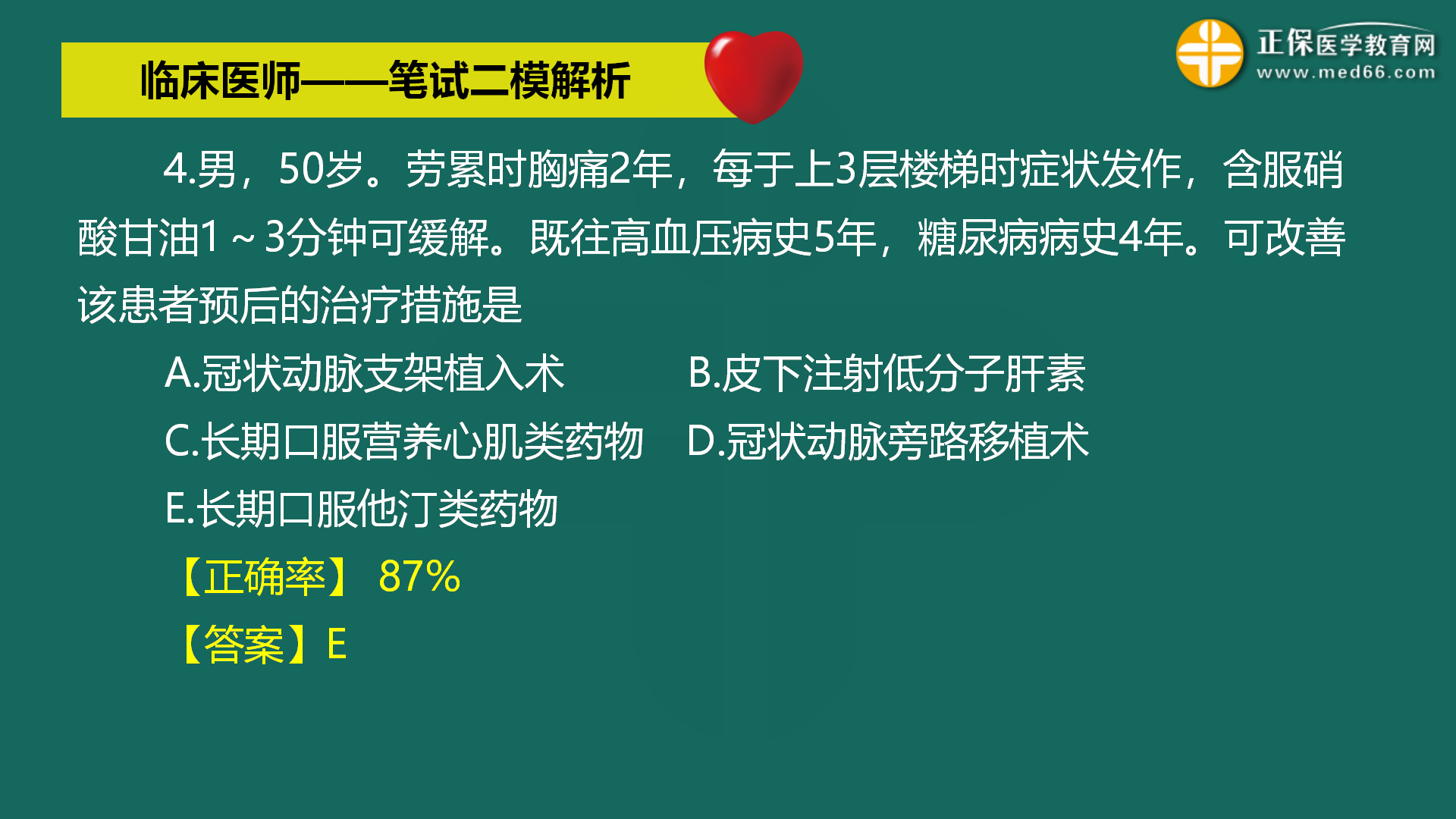 临床医师——笔试二模解析

正保医学教育网
www.med66.com

4.男，50岁。劳累时胸痛2年，每于上3层楼梯时症状发作，含服硝酸甘油1～3分钟可缓解。既往高血压病史5年，糖尿病病史4年。可改善该患者预后的治疗措施是

A.冠状动脉支架植入术
B.皮下注射低分子肝素
C.长期口服营养心肌类药物
D.冠状动脉旁路移植术
E.长期口服他汀类药物

【正确率】 87%

【答案】E